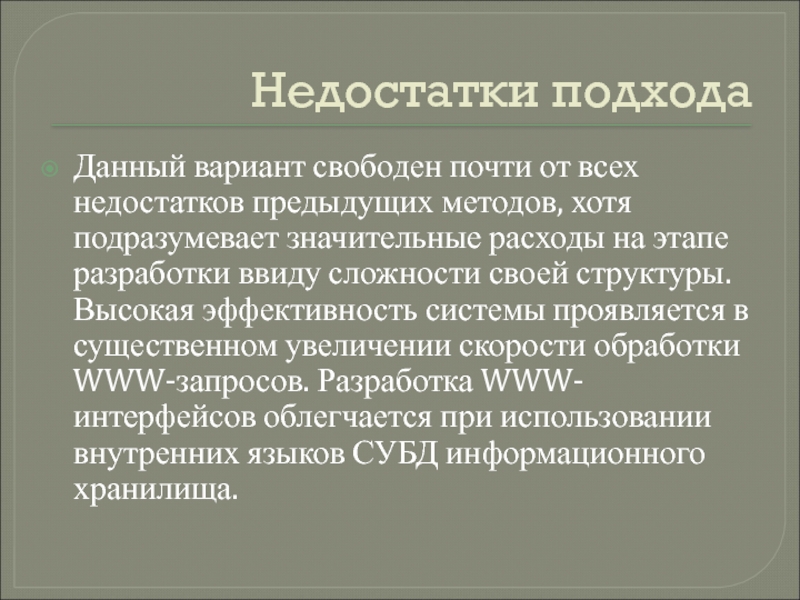 Недостатки подхода

Данный вариант свободен почти от всех недостатков предыдущих методов, хотя подразумевает значительные расходы на этапе разработки ввиду сложности своей структуры. Высокая эффективность системы проявляется в существенном увеличении скорости обработки WWW-запросов. Разработка WWW-интерфейсов облегчается при использовании внутренних языков СУБД информационного хранилища.